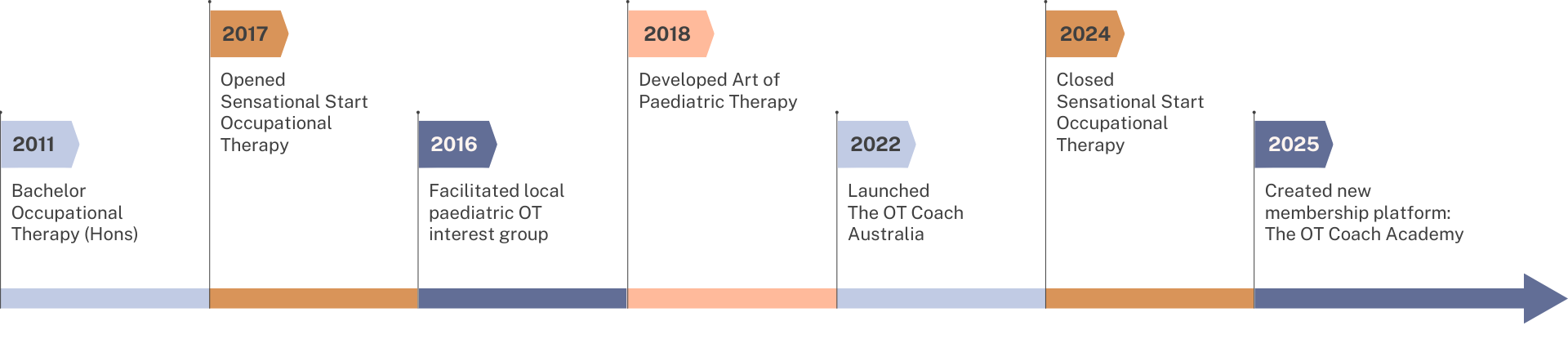 2011

Bachelor Occupational Therapy (Hons)

2017

Opened Sensational Start Occupational Therapy

2016

Facilitated local paediatric OT interest group

2018

Developed Art of Paediatric Therapy

2022

Launched The OT Coach Australia

2024

Closed Sensational Start Occupational Therapy

2025

Created new membership platform: The OT Coach Academy